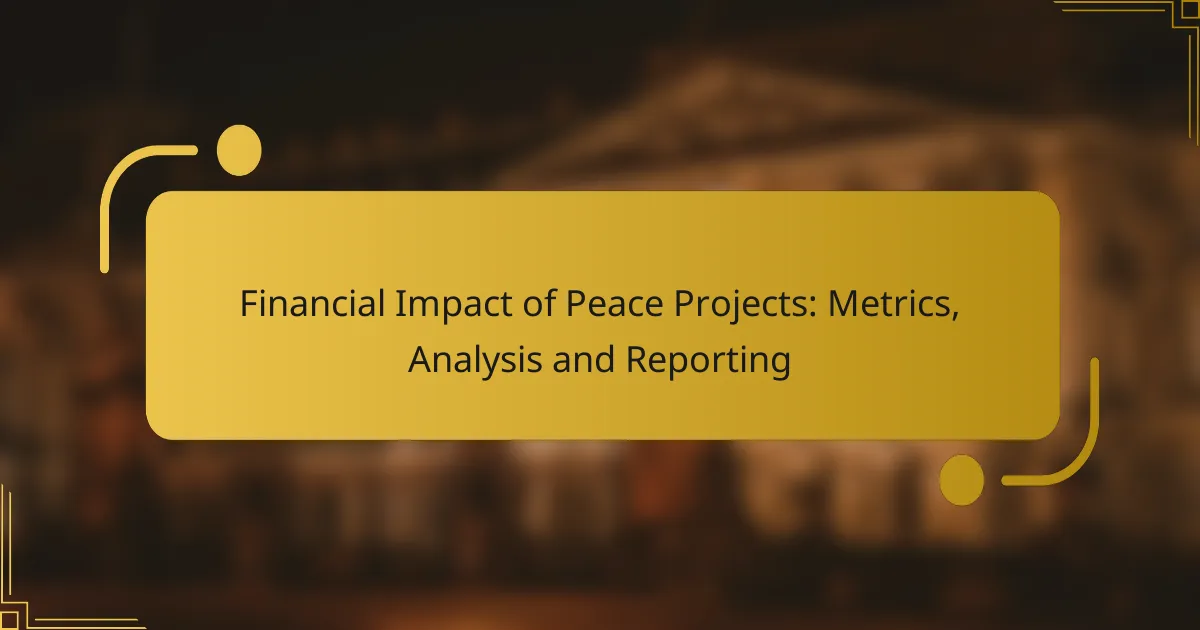 Financial Impact of Peace Projects: Metrics, Analysis and Reporting